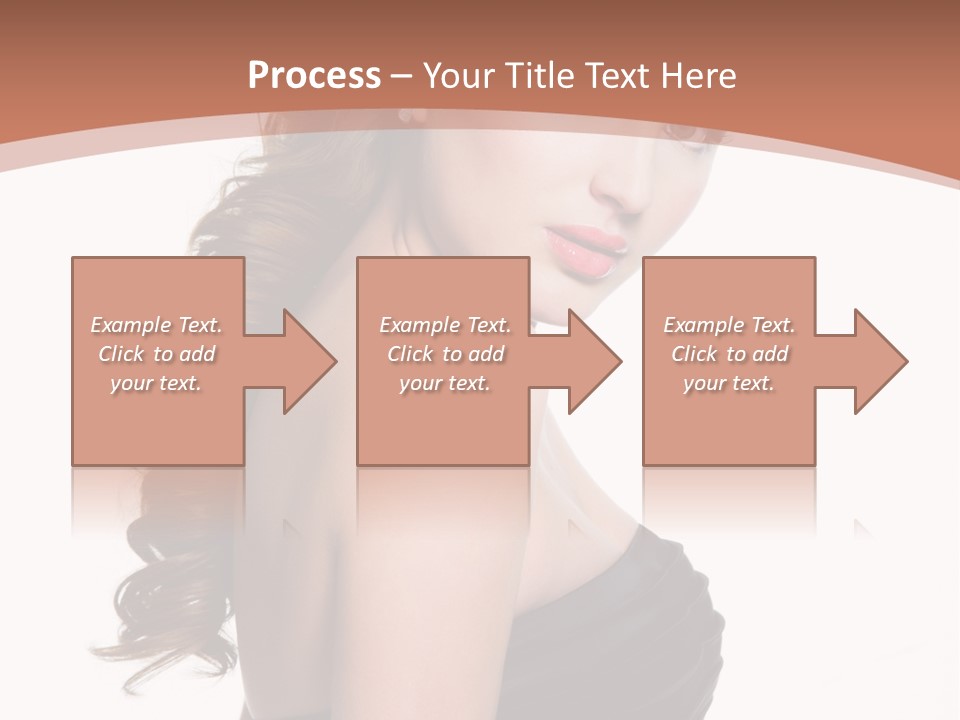 Process – Your Title Text Here

Example Text. Click to add your text.

Example Text. Click to add your text.

Example Text. Click to add your text.